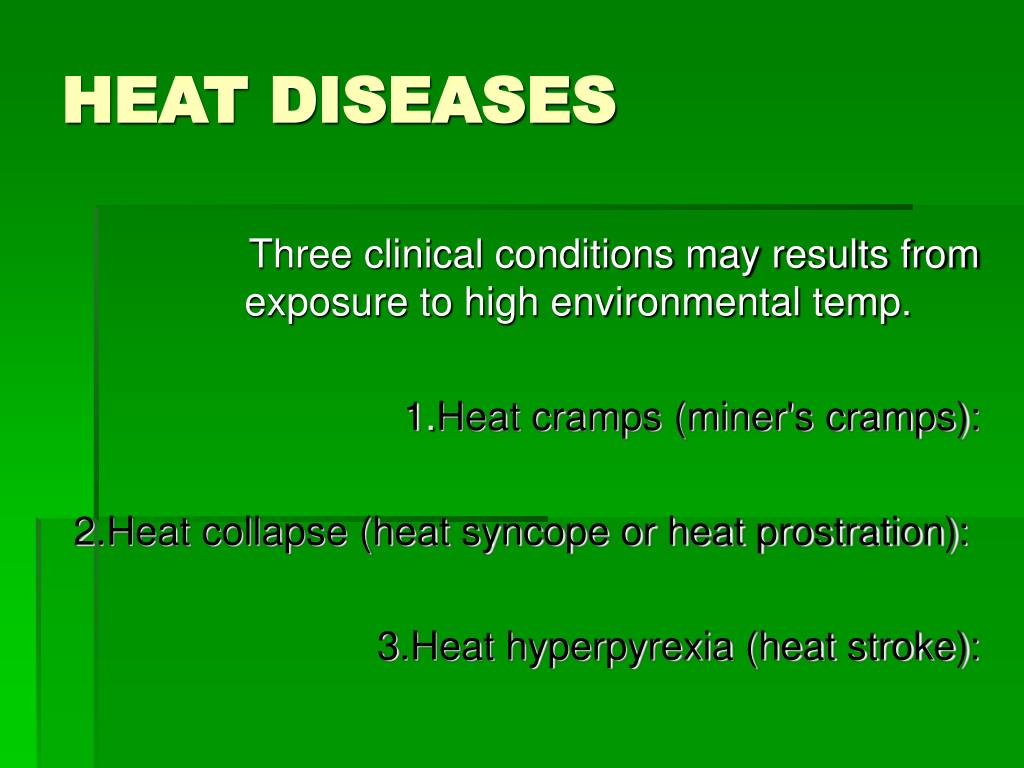 HEAT DISEASES

Three clinical conditions may results from exposure to high environmental temp.

1.Heat cramps (miner's cramps):

2.Heat collapse (heat syncope or heat prostration):

3.Heat hyperpyrexia (heat stroke):